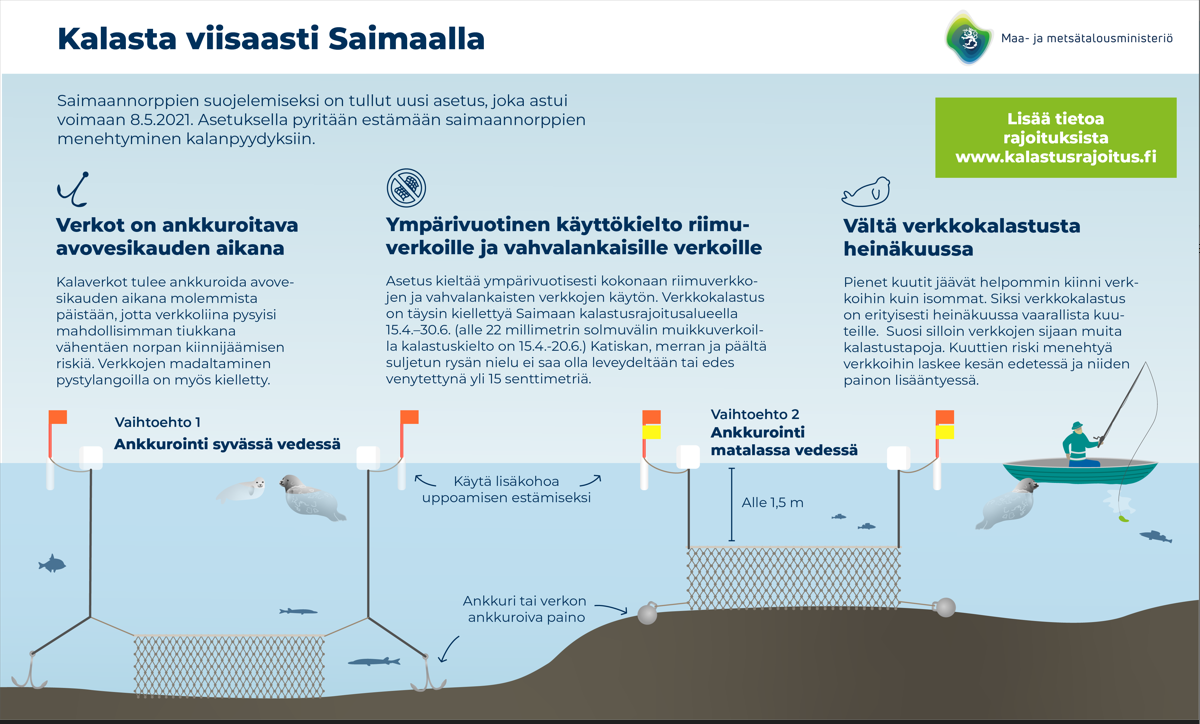 Kalasta viisaasti Saimaalla

Maa- ja metsätalousministeriö

Saimaannorppien suojelemiseksi on tullut uusi asetus, joka astui voimaan 8.5.2021. Asetuksella pyritään estämään saimaannorppien menehtyminen kalanpyydyksiin.

Lisää tietoa rajoituksista www.kalastusrajoitus.fi

Verkot on ankkuroitava avovesikauden aikana

Kalaverkot tulee ankkuroida avovesikauden aikana molemmista päistään, jotta verkkoliina pysyisi mahdollisimman tiukkana vähentäen norpan kiinnijäämisen riskiä. Verkkojen madaltaminen pystylangoilla on myös kielletty.

Ympärivuotinen käyttökielto riimuverkoille ja vahvalankaisille verkoille

Asetus kieltää ympärivuotisesti kokonaan riimuverkkojen ja vahvalankaisten verkkojen käytön. Verkkokalastus on täysin kiellettyä Saimaan kalastusrajoitusalueella 15.4.–30.6. (alle 22 millimetrin solmuvälin muikkuverkoilla kalastuskielto on 15.4.-20.6.) Katiskan, merran ja päältä suljetun rysän nielu ei saa olla leveydeltään tai edes venytettynä yli 15 senttimetriä.

Vältä verkkokalastusta heinäkuussa

Pienet kuutit jäävät helpommin kiinni verkkoihin kuin isommat. Siksi verkkokalastus on erityisesti heinäkuussa vaarallista kuuteille. Suosi silloin verkkojen sijaan muita kalastustapoja. Kuuttien riski menehtyä verkkoihin laskee kesän edetessä ja niiden painon lisääntyessä.

Vaihtoehto 1
Ankkurointi syvässä vedessä

Käytä lisäkohoa uppoamisen estämiseksi

Vaihtoehto 2
Ankkurointi matalassa vedessä

Alle 1,5 m

Ankkuri tai verkon ankkuroiva paino